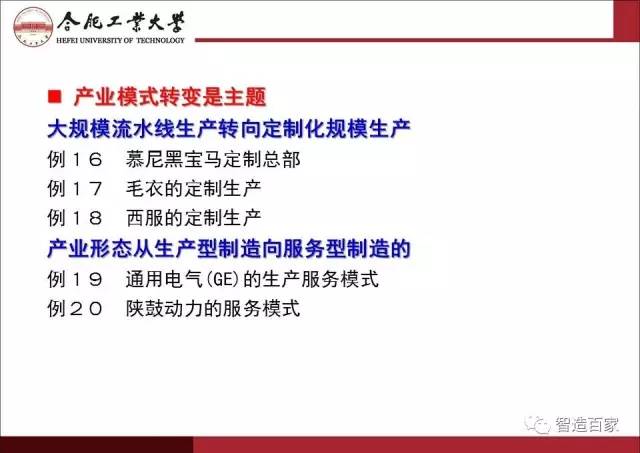 合肥工業大學
HEFEI UNIVERSITY OF TECHNOLOGY

■ 产业模式转变是主题
大规模流水线生产转向定制化规模生产
例１６　慕尼黑宝马定制总部
例１７　毛衣的定制生产
例１８　西服的定制生产
产业形态从生产型制造向服务型制造的
例１９　通用电气(GE)的生产服务模式
例２０　陕鼓动力的服务模式

智造百家